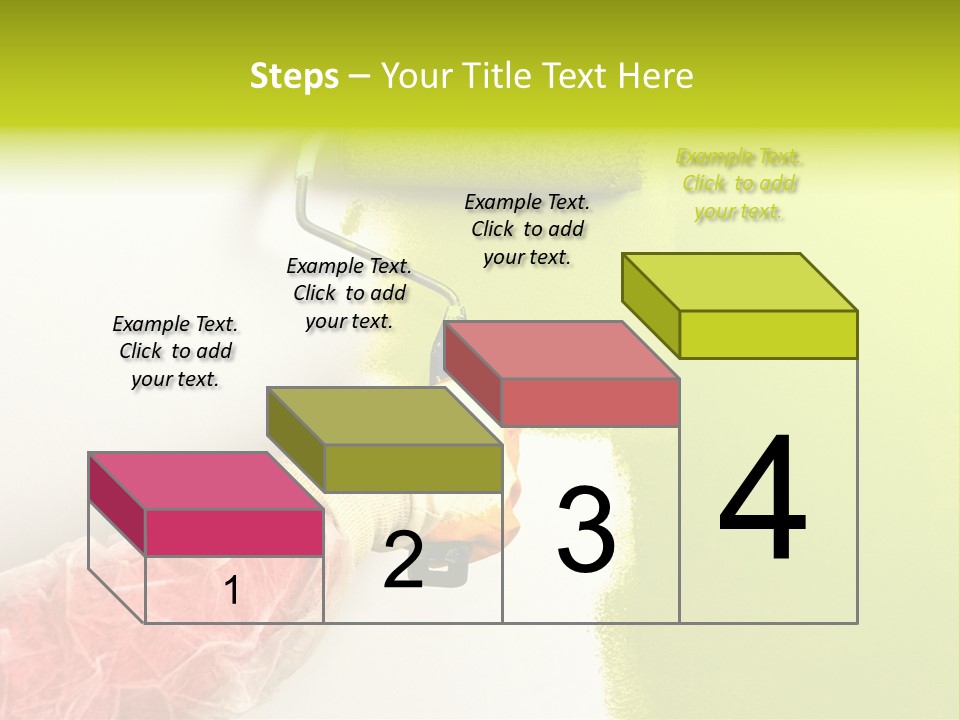 Steps – Your Title Text Here

Example Text. Click to add your text.

Example Text. Click to add your text.

Example Text. Click to add your text.

Example Text. Click to add your text.

1

2

3

4